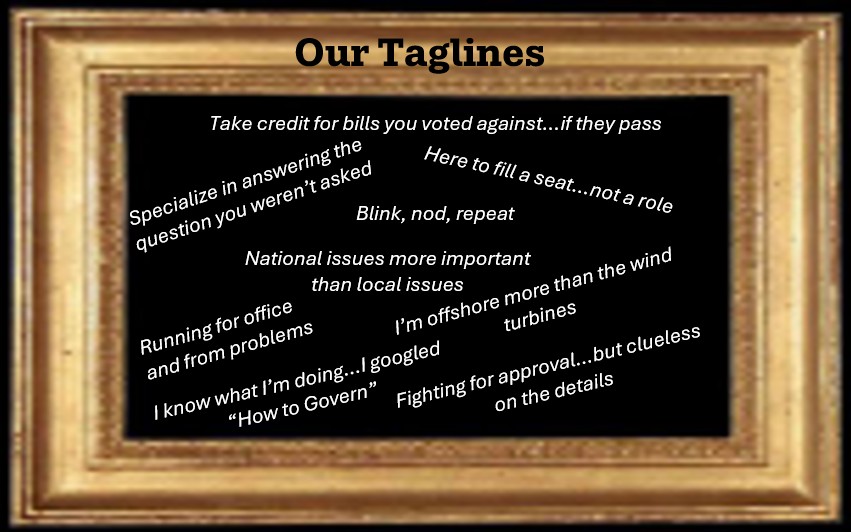 Our Taglines

Take credit for bills you voted against...if they pass

Specialize in answering the question you weren't asked

Here to fill a seat...not a role

Blink, nod, repeat

National issues more important than local issues

Running for office and from problems

I'm offshore more than the wind turbines

I know what I'm doing...I googled "How to Govern"

Fighting for approval...but clueless on the details